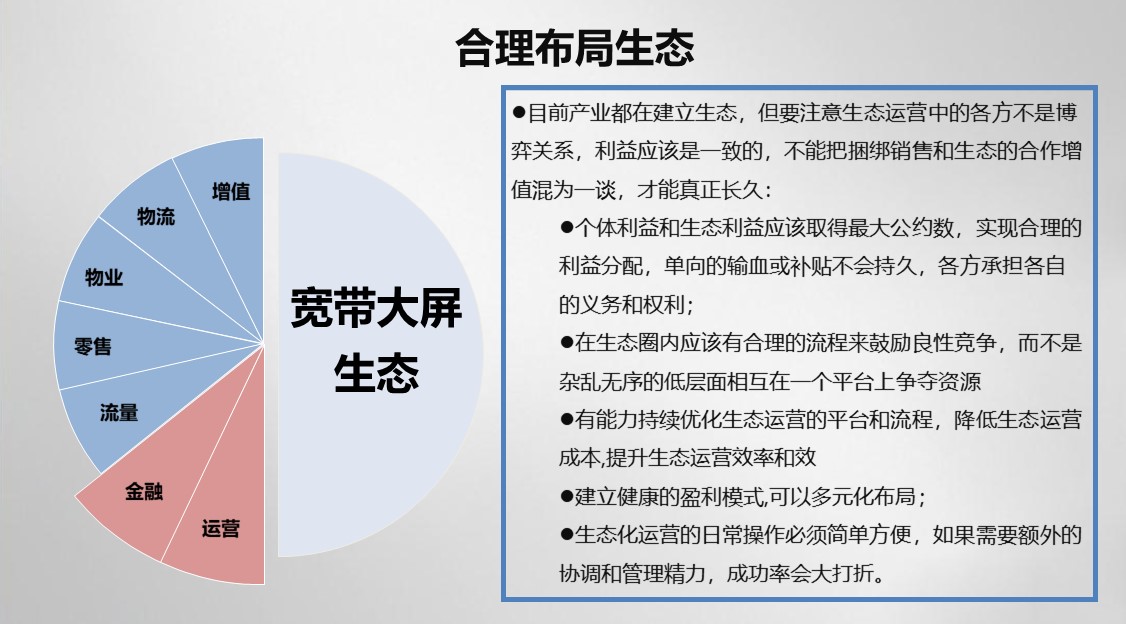 合理布局生态

增值
物流
物业
零售
流量
金融
运营

宽带大屏生态

●目前产业都在建立生态，但要注意生态运营中的各方不是博弈关系，利益应该是一致的，不能把捆绑销售和生态的合作增值混为一谈，才能真正长久：

●个体利益和生态利益应该取得最大公约数，实现合理的利益分配，单向的输血或补贴不会持久，各方承担各自的义务和权利；

●在生态圈内应该有合理的流程来鼓励良性竞争，而不是杂乱无序的低层面相互在一个平台上争夺资源

●有能力持续优化生态运营的平台和流程，降低生态运营成本,提升生态运营效率和效

●建立健康的盈利模式,可以多元化布局；

●生态化运营的日常操作必须简单方便，如果需要额外的协调和管理精力，成功率会大打折。